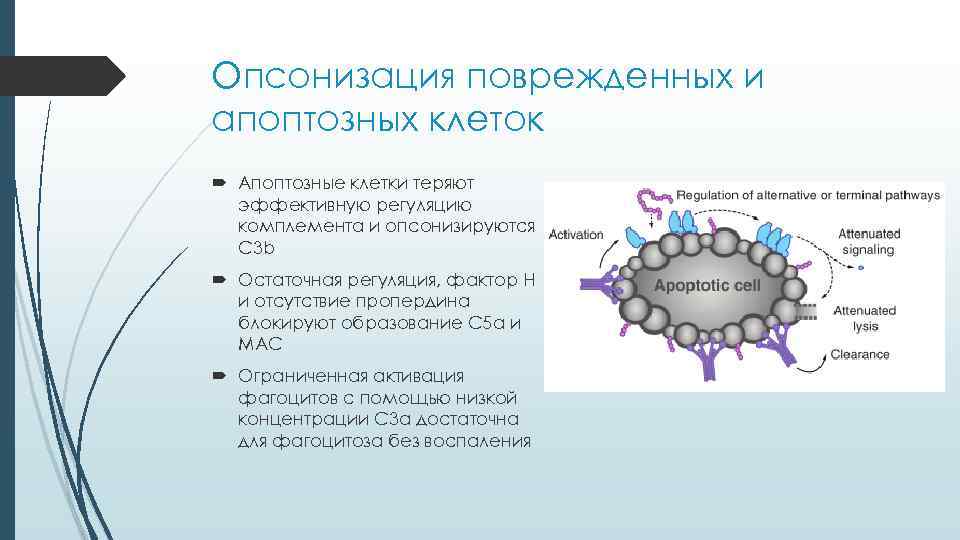 Опсонизация поврежденных и апоптозных клеток

Апоптозные клетки теряют эффективную регуляцию комплемента и опсонизируются C3b

Остаточная регуляция, фактор H и отсутствие пропердина блокируют образование C5a и MAC

Ограниченная активация фагоцитов с помощью низкой концентрации C3a достаточна для фагоцитоза без воспаления

Regulation of alternative or terminal pathways
Activation
Attenuated signaling
Apoptotic cell
Attenuated lysis
Clearance